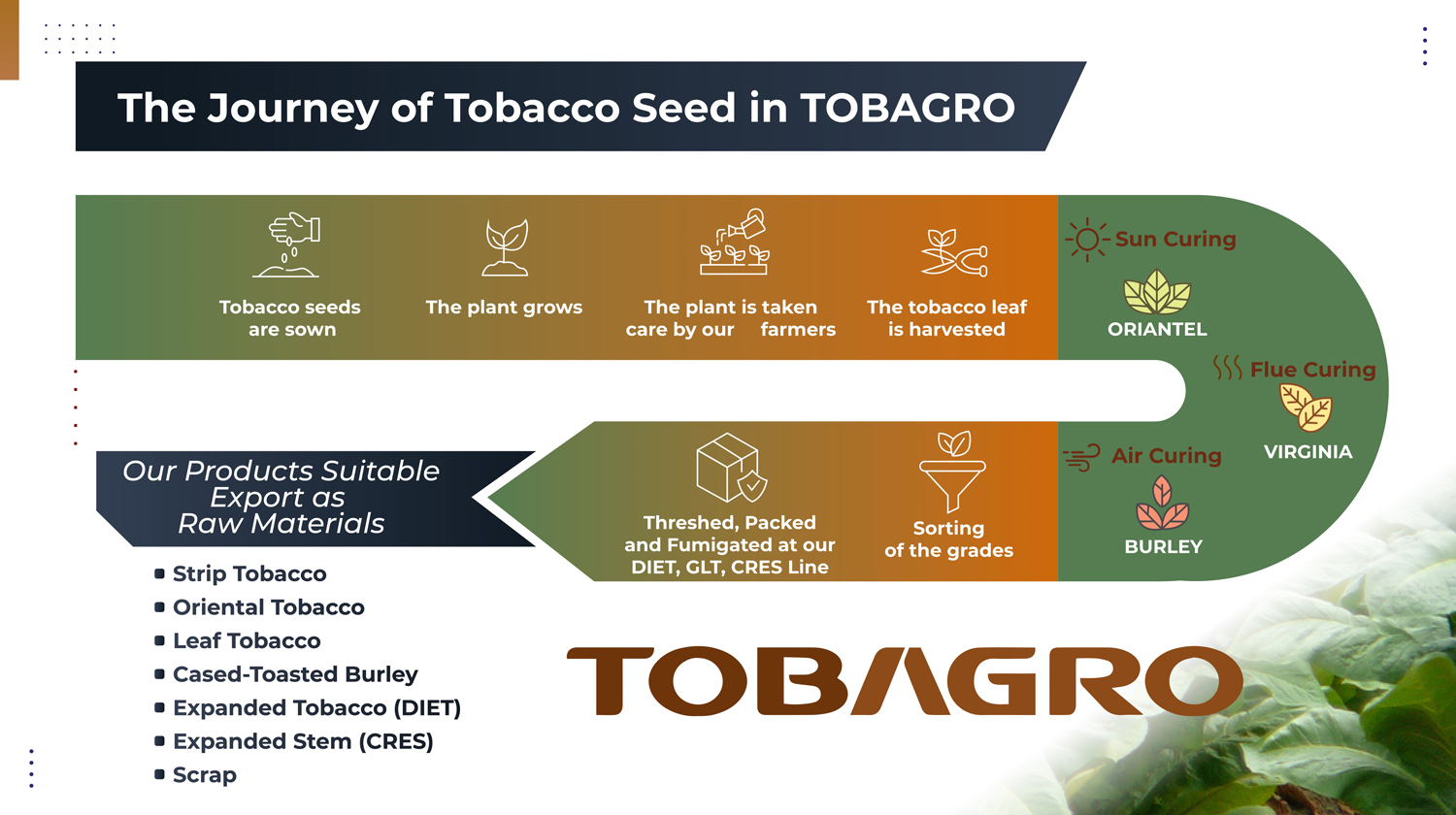 The Journey of Tobacco Seed in TOBAGRO

Tobacco seeds are sown

The plant grows

The plant is taken care by our farmers

The tobacco leaf is harvested

Sun Curing

ORIANTEL

Flue Curing

VIRGINIA

Air Curing

BURLEY

Sorting of the grades

Threshed, Packed and Fumigated at our DIET, GLT, CRES Line

Our Products Suitable Export as Raw Materials

- Strip Tobacco
- Oriental Tobacco
- Leaf Tobacco
- Cased-Toasted Burley
- Expanded Tobacco (DIET)
- Expanded Stem (CRES)
- Scrap

TOBAGRO